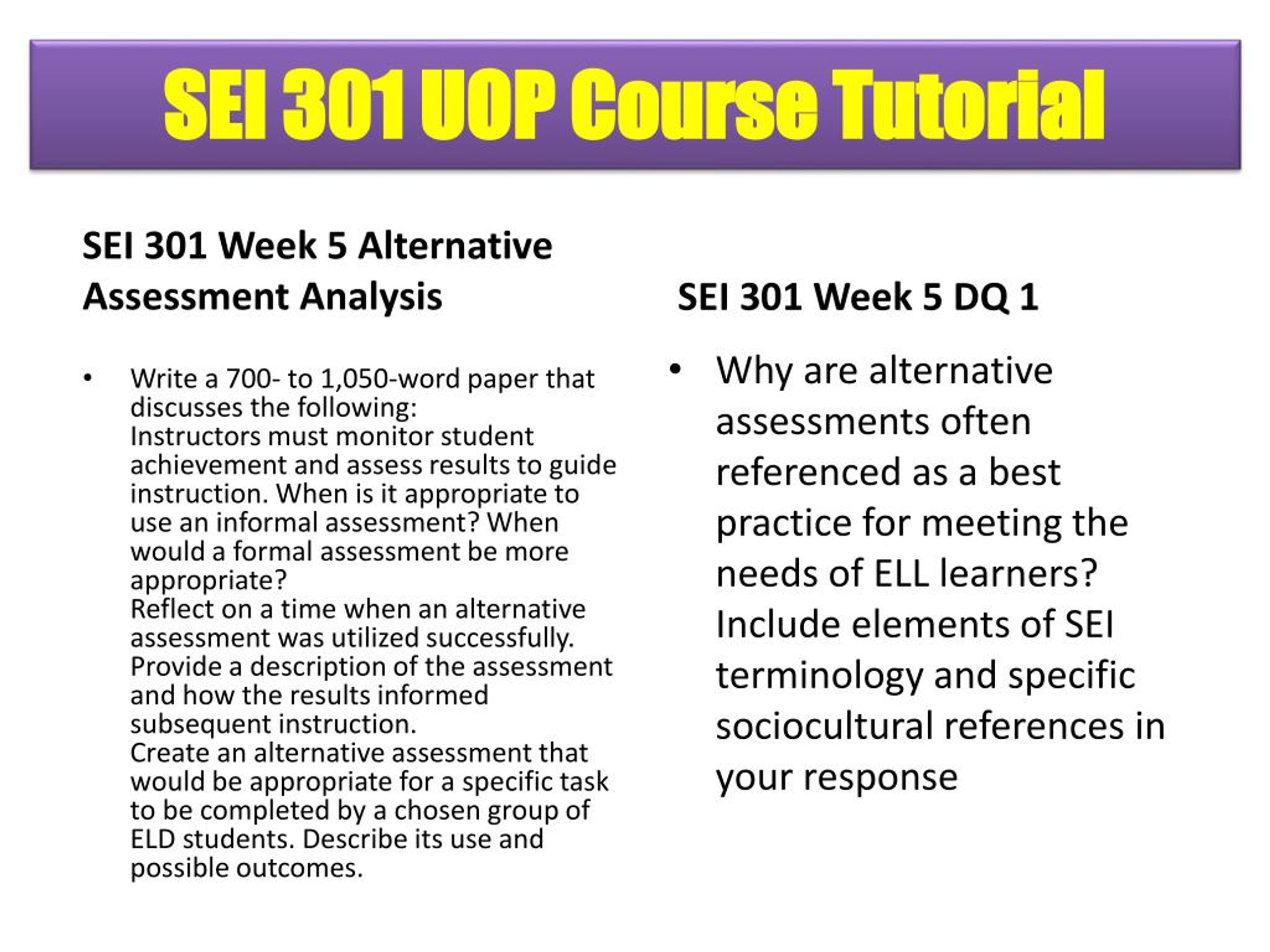 SEI 301 UOP Course Tutorial

SEI 301 Week 5 Alternative Assessment Analysis

• Write a 700- to 1,050-word paper that discusses the following:
Instructors must monitor student achievement and assess results to guide instruction. When is it appropriate to use an informal assessment? When would a formal assessment be more appropriate?
Reflect on a time when an alternative assessment was utilized successfully. Provide a description of the assessment and how the results informed subsequent instruction.
Create an alternative assessment that would be appropriate for a specific task to be completed by a chosen group of ELD students. Describe its use and possible outcomes.

SEI 301 Week 5 DQ 1

• Why are alternative assessments often referenced as a best practice for meeting the needs of ELL learners? Include elements of SEI terminology and specific sociocultural references in your response